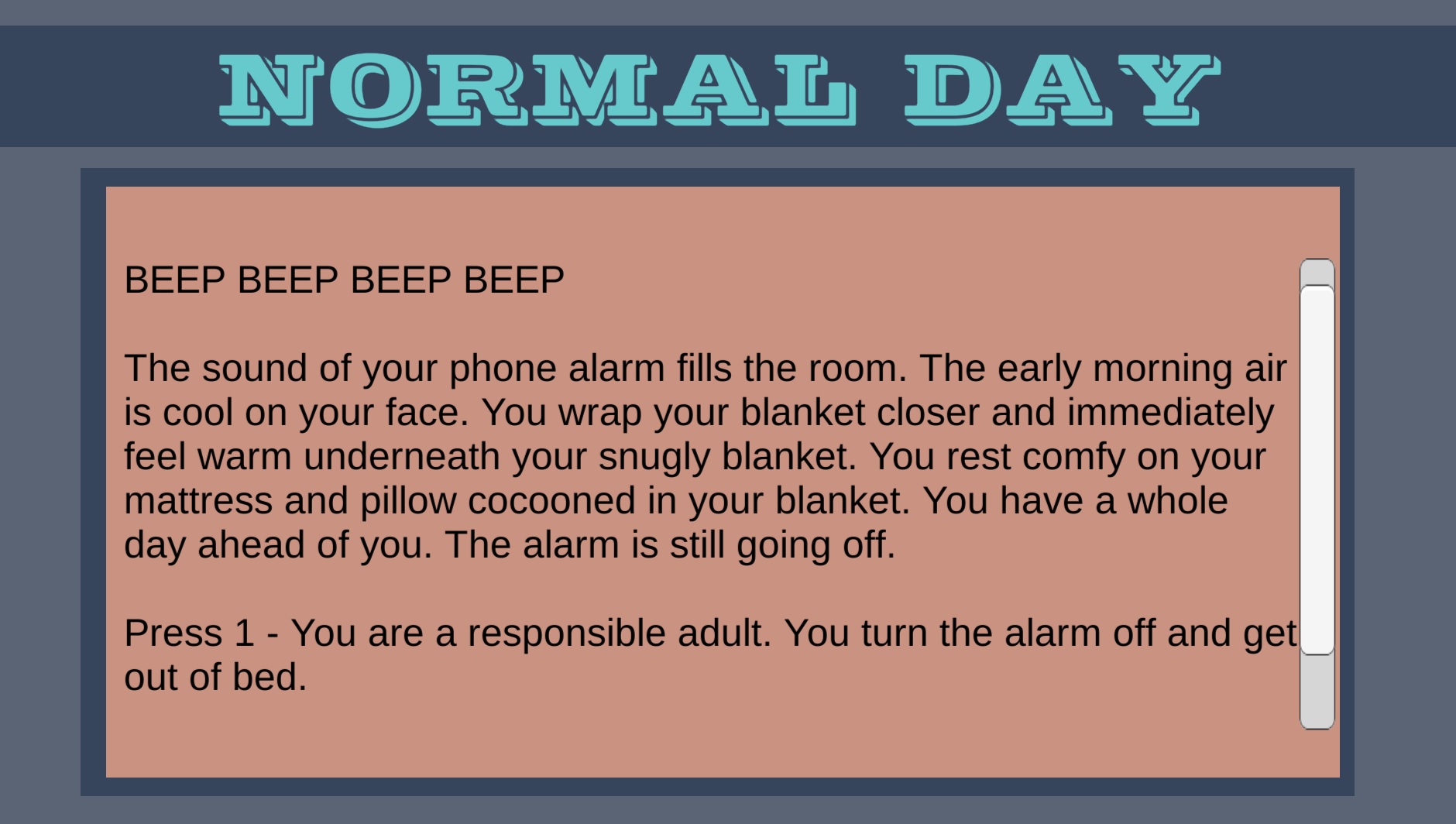 NORMAL DAY

BEEP BEEP BEEP BEEP

The sound of your phone alarm fills the room. The early morning air is cool on your face. You wrap your blanket closer and immediately feel warm underneath your snugly blanket. You rest comfy on your mattress and pillow cocooned in your blanket. You have a whole day ahead of you. The alarm is still going off.

Press 1 - You are a responsible adult. You turn the alarm off and get out of bed.